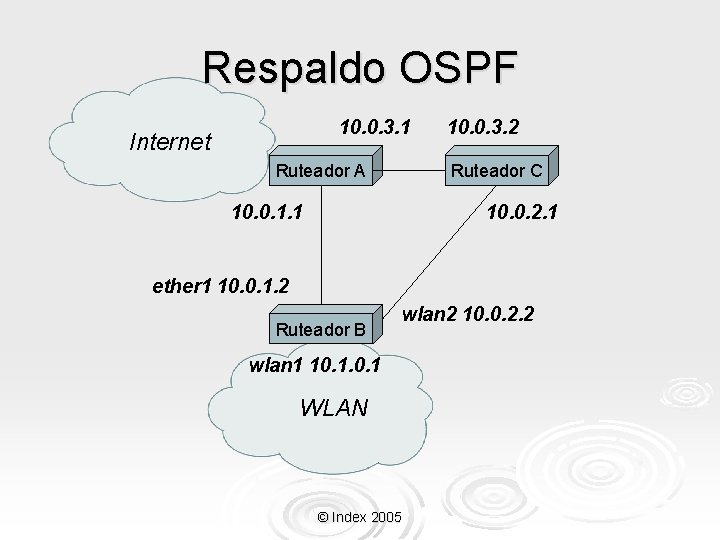 Respaldo OSPF

Internet

10.0.3.1

10.0.3.2

Ruteador A

Ruteador C

10.0.1.1

10.0.2.1

ether1 10.0.1.2

wlan2 10.0.2.2

Ruteador B

wlan1 10.1.0.1

WLAN

© Index 2005